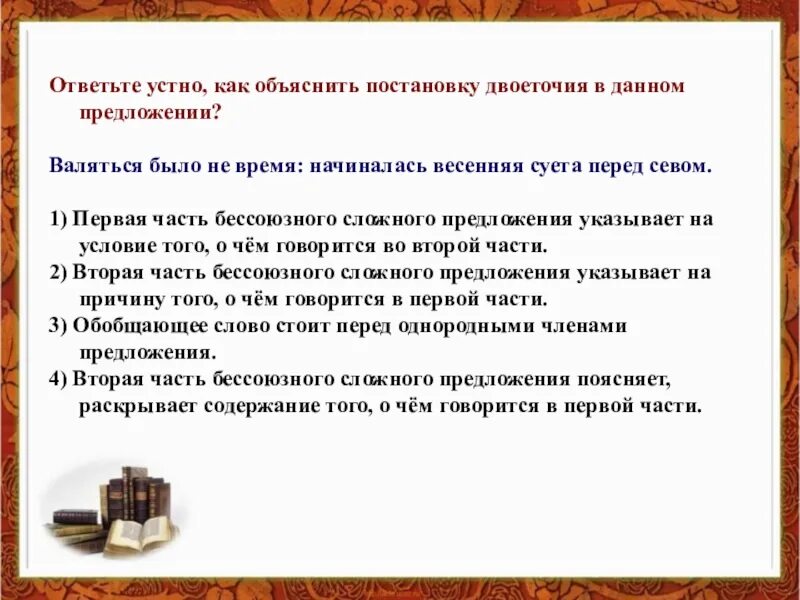 Ответьте устно, как объяснить постановку двоеточия в данном предложении?

Валяться было не время: начиналась весенняя суета перед севом.

1) Первая часть бессоюзного сложного предложения указывает на условие того, о чём говорится во второй части.
2) Вторая часть бессоюзного сложного предложения указывает на причину того, о чём говорится в первой части.
3) Обобщающее слово стоит перед однородными членами предложения.
4) Вторая часть бессоюзного сложного предложения поясняет, раскрывает содержание того, о чём говорится в первой части.